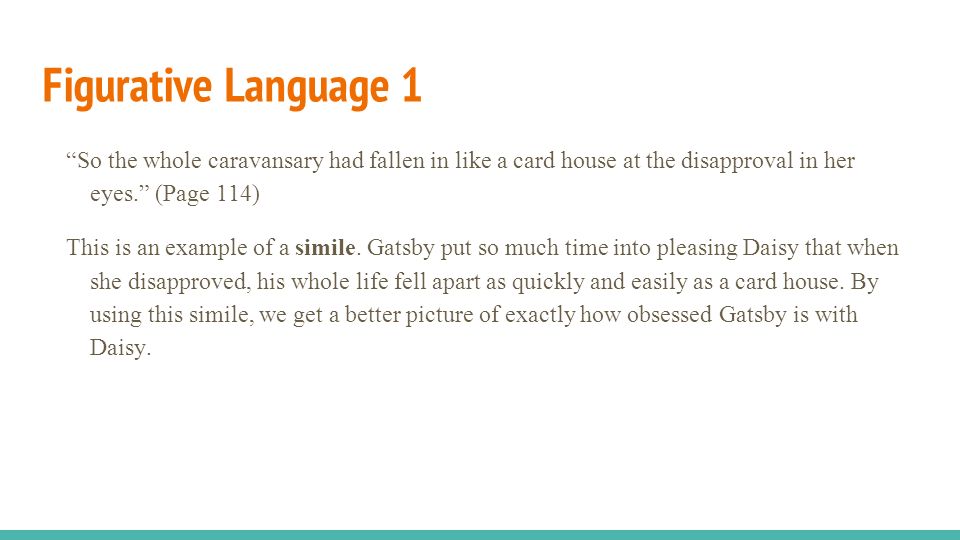 Figurative Language 1

“So the whole caravansary had fallen in like a card house at the disapproval in her eyes.” (Page 114)

This is an example of a simile. Gatsby put so much time into pleasing Daisy that when she disapproved, his whole life fell apart as quickly and easily as a card house. By using this simile, we get a better picture of exactly how obsessed Gatsby is with Daisy.